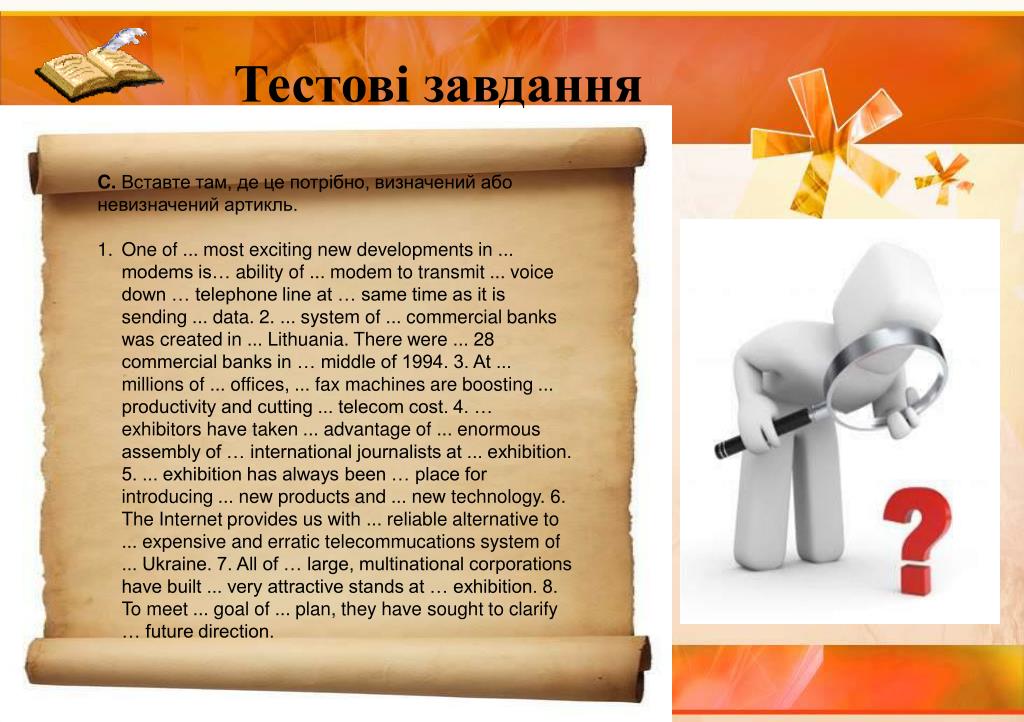 Тестові завдання

С. Вставте там, де це потрібно, визначений або невизначений артикль.

1. One of ... most exciting new developments in ... modems is… ability of ... modem to transmit ... voice down … telephone line at … same time as it is sending ... data. 2. ... system of ... commercial banks was created in ... Lithuania. There were ... 28 commercial banks in … middle of 1994. 3. At ... millions of ... offices, ... fax machines are boosting ... productivity and cutting ... telecom cost. 4. … exhibitors have taken ... advantage of ... enormous assembly of … international journalists at ... exhibition. 5. ... exhibition has always been … place for introducing ... new products and ... new technology. 6. The Internet provides us with ... reliable alternative to ... expensive and erratic telecommucations system of ... Ukraine. 7. All of … large, multinational corporations have built ... very attractive stands at … exhibition. 8. To meet ... goal of ... plan, they have sought to clarify … future direction.